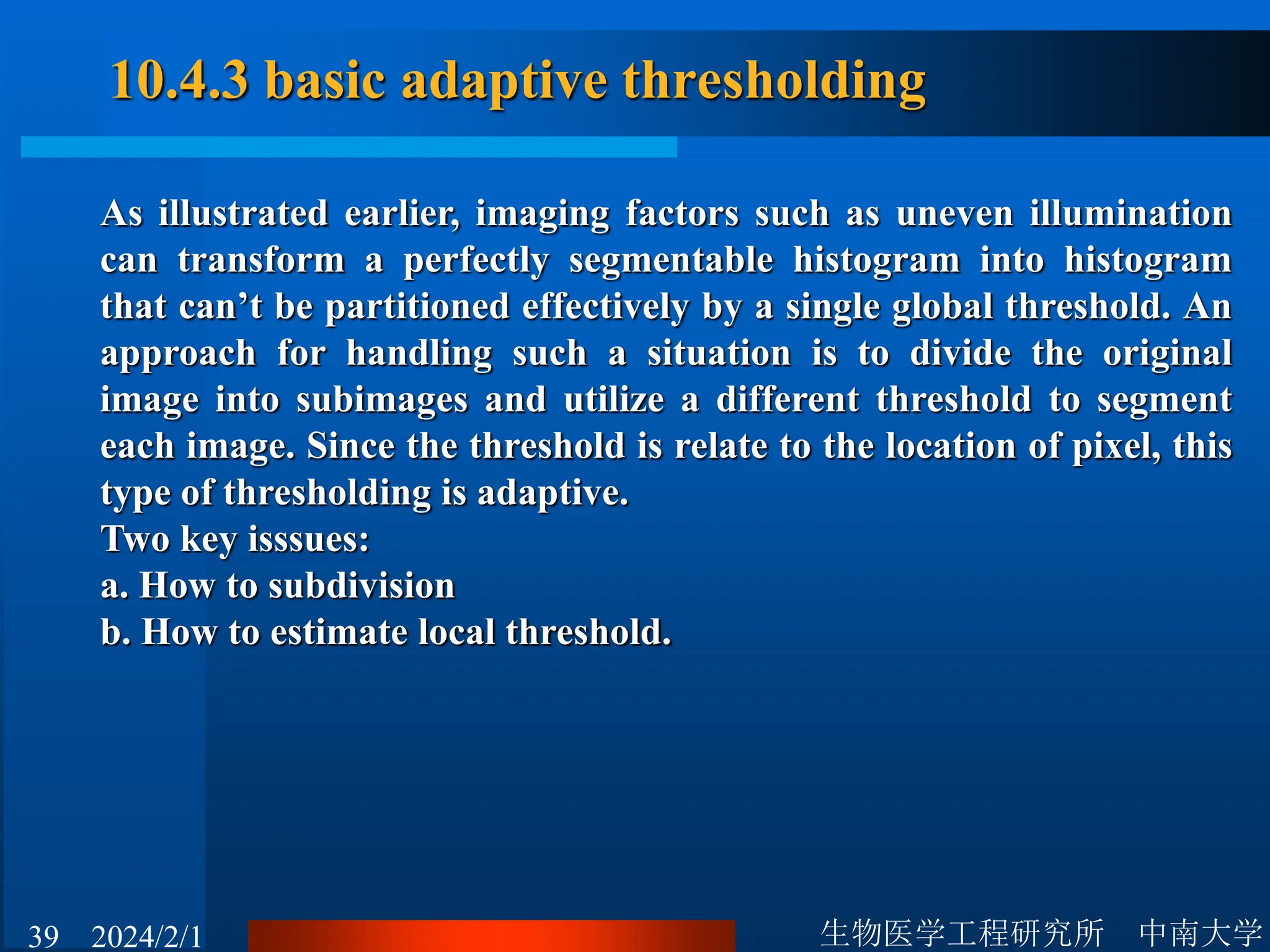 10.4.3 basic adaptive thresholding

As illustrated earlier, imaging factors such as uneven illumination can transform a perfectly segmentable histogram into histogram that can’t be partitioned effectively by a single global threshold. An approach for handling such a situation is to divide the original image into subimages and utilize a different threshold to segment each image. Since the threshold is relate to the location of pixel, this type of thresholding is adaptive.
Two key isssues:
a. How to subdivision
b. How to estimate local threshold.

39 2024/2/1 生物医学工程研究所 中南大学